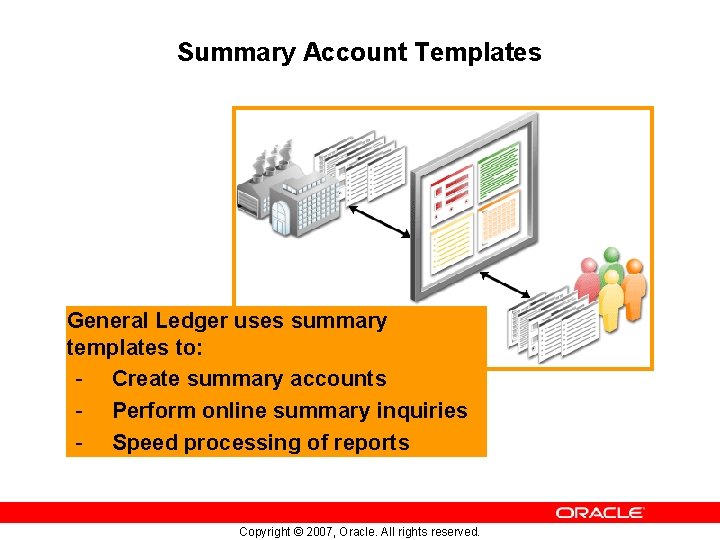 Summary Account Templates

General Ledger uses summary templates to:
- Create summary accounts
- Perform online summary inquiries
- Speed processing of reports

ORACLE

Copyright © 2007, Oracle. All rights reserved.